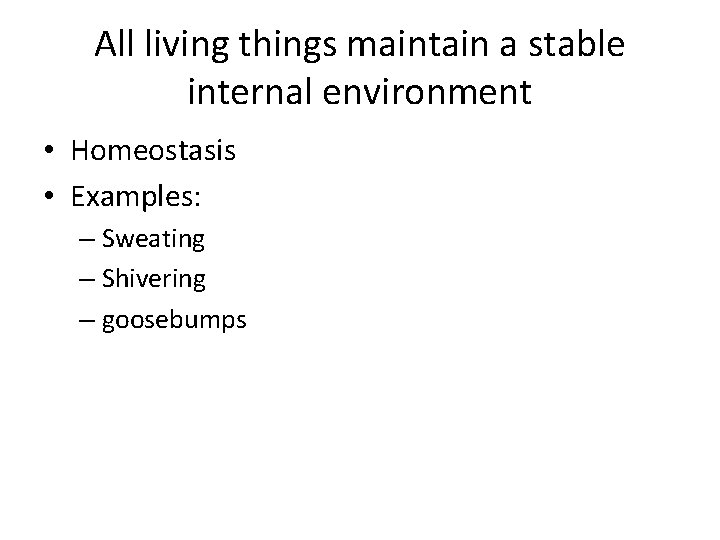 All living things maintain a stable internal environment

• Homeostasis
• Examples:
– Sweating
– Shivering
– goosebumps